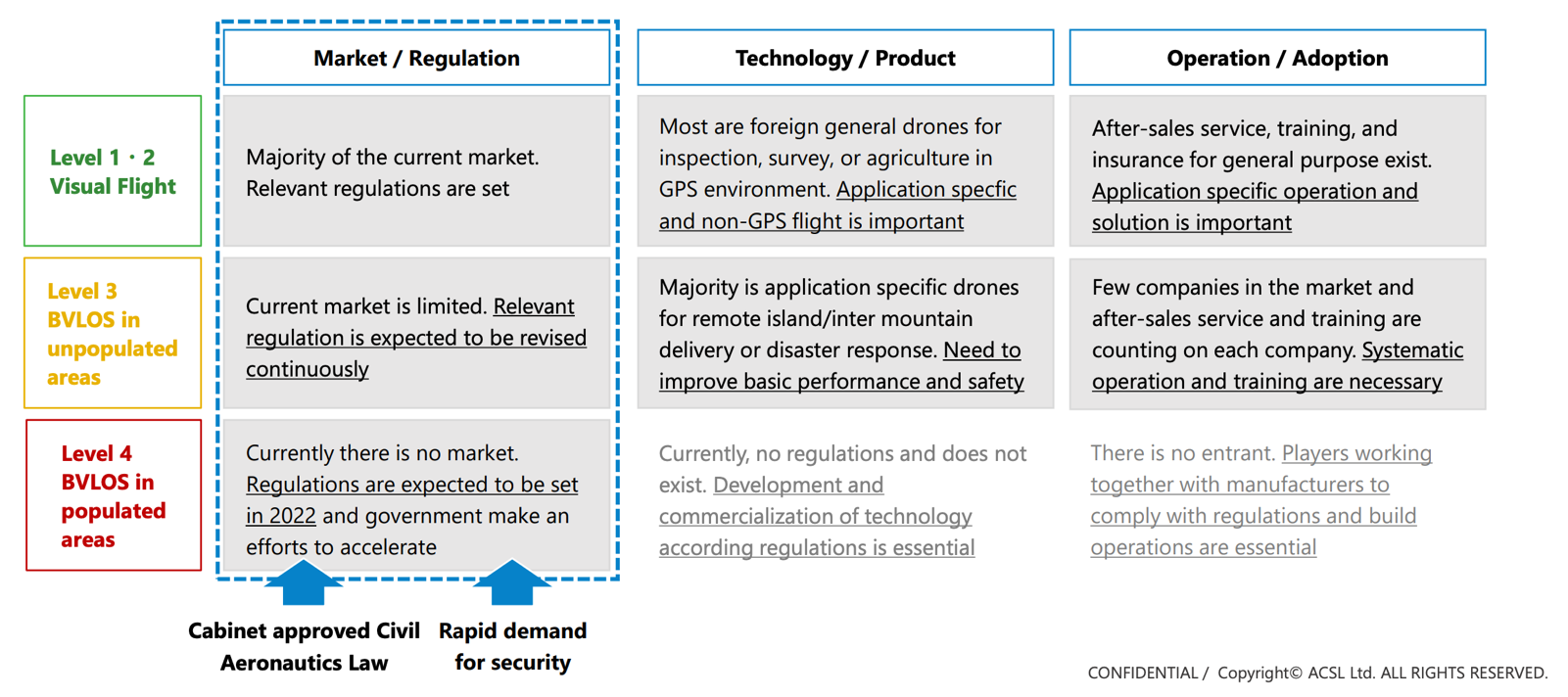 | | Market / Regulation | Technology / Product | Operation / Adoption |
|---|---|---|---|
| Level 1・2 Visual Flight | Majority of the current market. Relevant regulations are set | Most are foreign general drones for inspection, survey, or agriculture in GPS environment. Application specfic and non-GPS flight is important | After-sales service, training, and insurance for general purpose exist. Application specific operation and solution is important |
| Level 3 BVLOS in unpopulated areas | Current market is limited. Relevant regulation is expected to be revised continuously | Majority is application specific drones for remote island/inter mountain delivery or disaster response. Need to improve basic performance and safety | Few companies in the market and after-sales service and training are counting on each company. Systematic operation and training are necessary |
| Level 4 BVLOS in populated areas | Currently there is no market. Regulations are expected to be set in 2022 and government make an efforts to accelerate | Currently, no regulations and does not exist. Development and commercialization of technology according regulations is essential | There is no entrant. Players working together with manufacturers to comply with regulations and build operations are essential |

Cabinet approved Civil Aeronautics Law

Rapid demand for security

CONFIDENTIAL / Copyright© ACSL Ltd. ALL RIGHTS RESERVED.